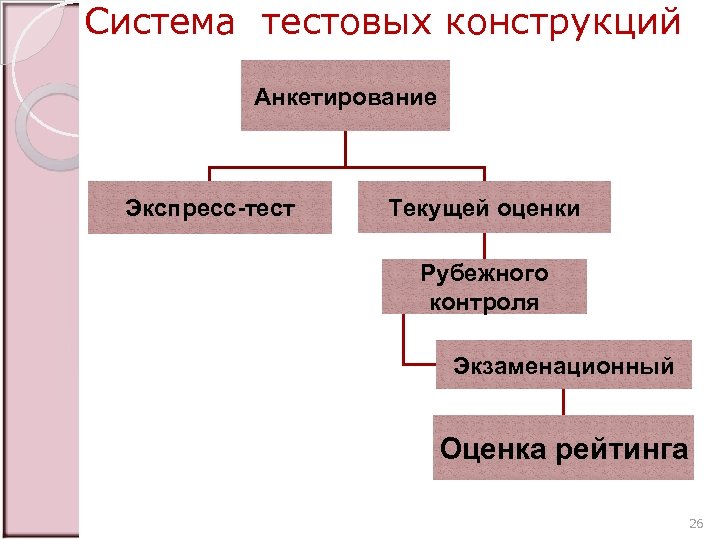 Система тестовых конструкций

Анкетирование

Экспресс-тест

Текущей оценки

Рубежного контроля

Экзаменационный

Оценка рейтинга

26